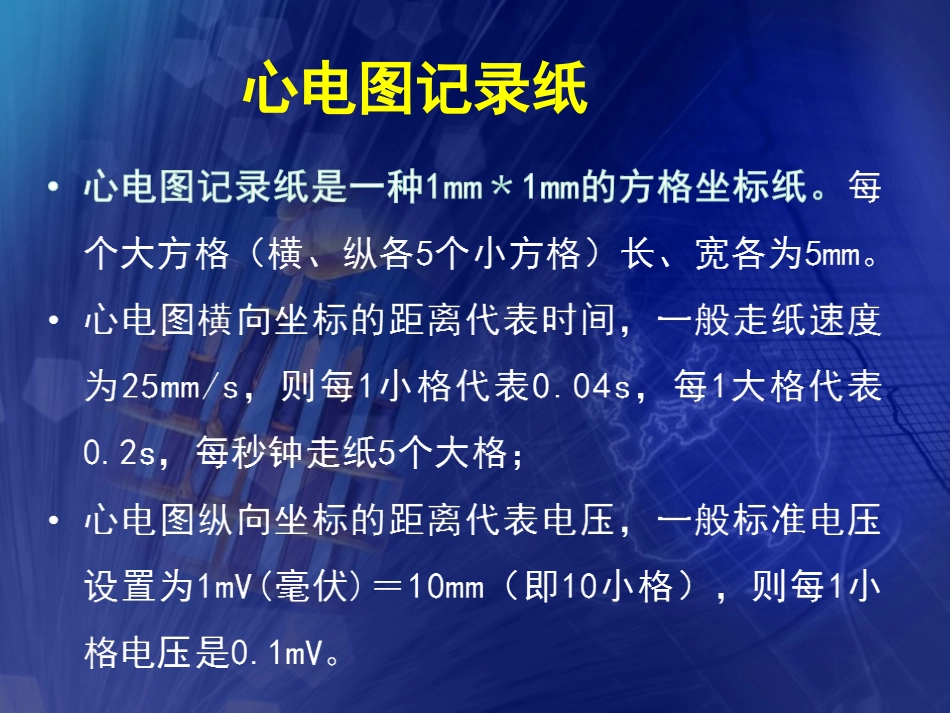 心电图记录纸

• 心电图记录纸是一种1mm＊1mm的方格坐标纸。每个大方格（横、纵各5个小方格）长、宽各为5mm。
• 心电图横向坐标的距离代表时间，一般走纸速度为25mm/s，则每1小格代表0.04s，每1大格代表0.2s，每秒钟走纸5个大格；
• 心电图纵向坐标的距离代表电压，一般标准电压设置为1mV(毫伏)＝10mm（即10小格），则每1小格电压是0.1mV。